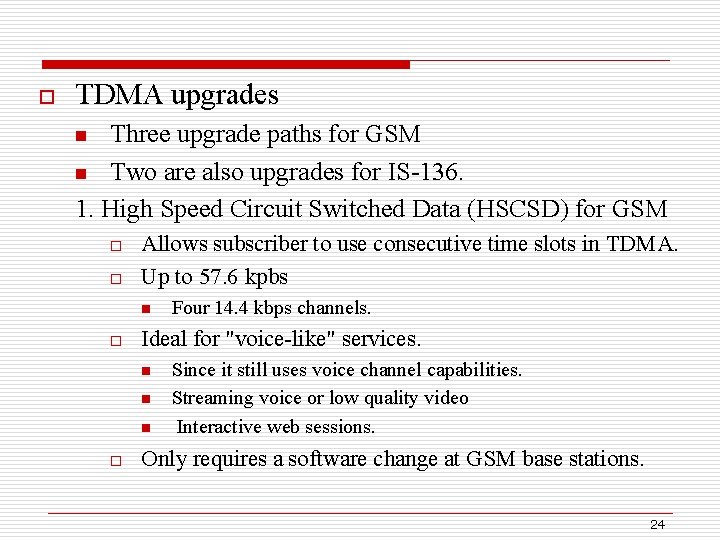 TDMA upgrades

Three upgrade paths for GSM

Two are also upgrades for IS-136.

1. High Speed Circuit Switched Data (HSCSD) for GSM

Allows subscriber to use consecutive time slots in TDMA.

Up to 57.6 kpbs

Four 14.4 kbps channels.

Ideal for "voice-like" services.

Since it still uses voice channel capabilities.

Streaming voice or low quality video

Interactive web sessions.

Only requires a software change at GSM base stations.

24